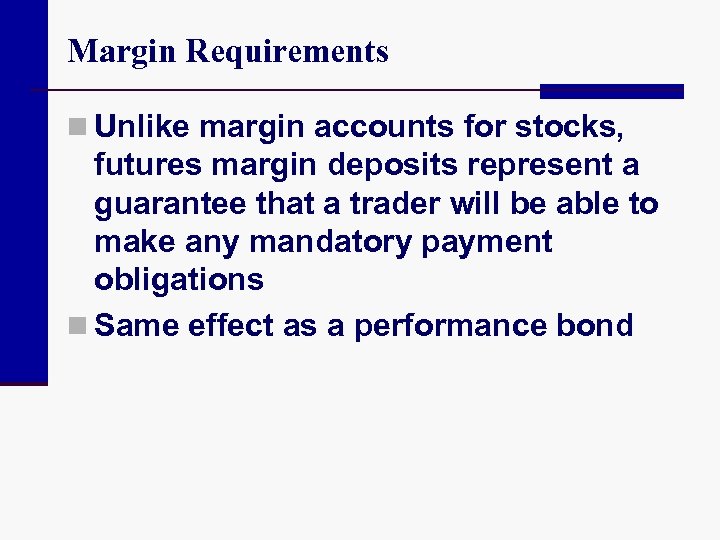 Margin Requirements

Unlike margin accounts for stocks, futures margin deposits represent a guarantee that a trader will be able to make any mandatory payment obligations

Same effect as a performance bond